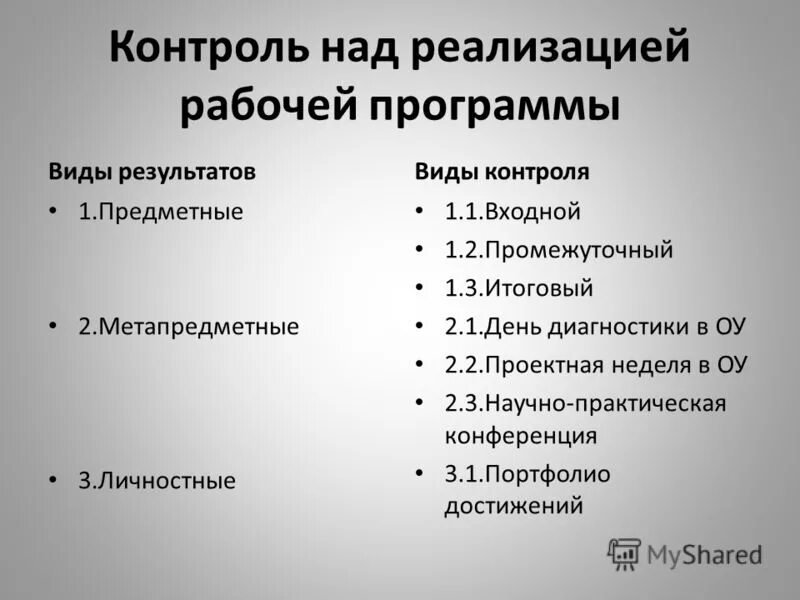 Контроль над реализацией рабочей программы

Виды результатов

• 1.Предметные

• 2.Метапредметные

• 3.Личностные

Виды контроля

• 1.1.Входной
• 1.2.Промежуточный
• 1.3.Итоговый
• 2.1.День диагностики в ОУ
• 2.2.Проектная неделя в ОУ
• 2.3.Научно-практическая конференция
• 3.1.Портфолио достижений

MyShared